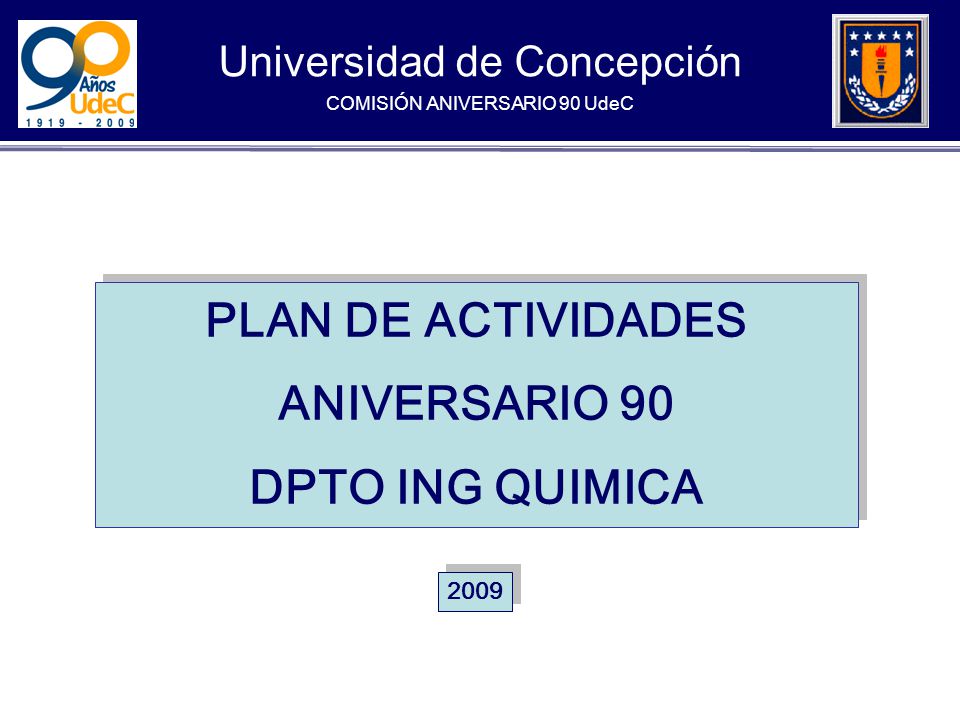 90 Años UdeC
1919 - 2009

Universidad de Concepción
COMISIÓN ANIVERSARIO 90 UdeC

PLAN DE ACTIVIDADES
ANIVERSARIO 90
DPTO ING QUIMICA

2009